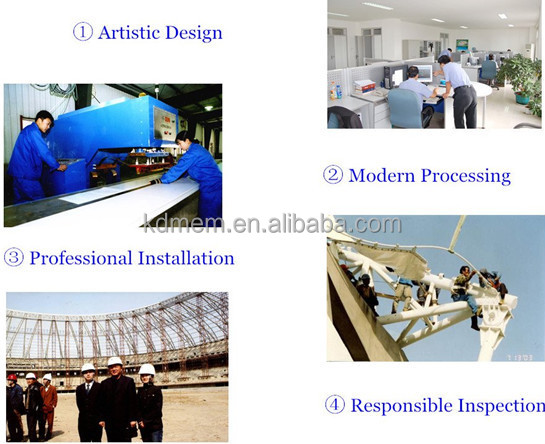 ① Artistic Design

② Modern Processing

kdmem.en.alibaba.com

③ Professional Installation

④ Responsible Inspection